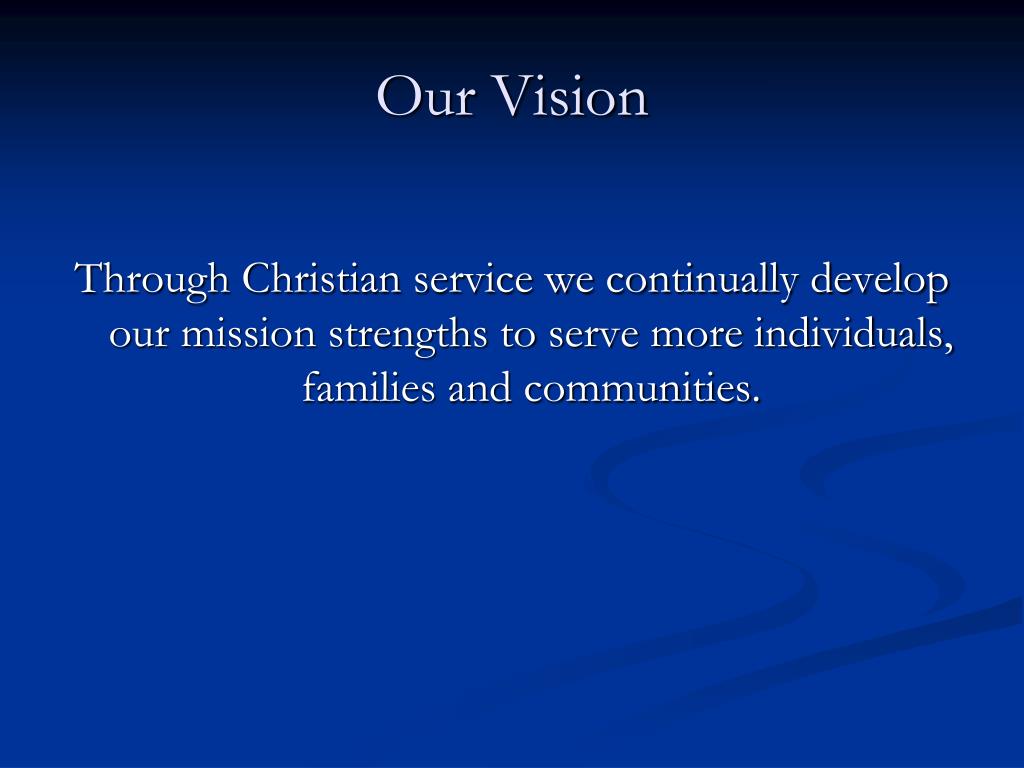 Our Vision

Through Christian service we continually develop our mission strengths to serve more individuals, families and communities.